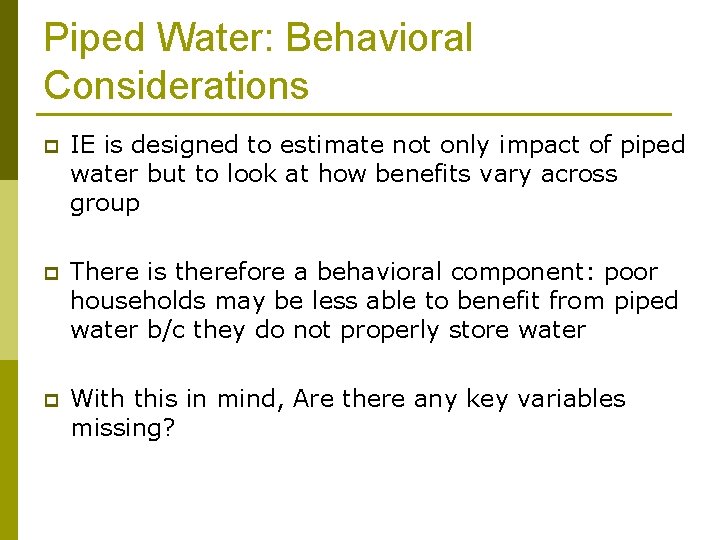 Piped Water: Behavioral Considerations

IE is designed to estimate not only impact of piped water but to look at how benefits vary across group

There is therefore a behavioral component: poor households may be less able to benefit from piped water b/c they do not properly store water

With this in mind, Are there any key variables missing?